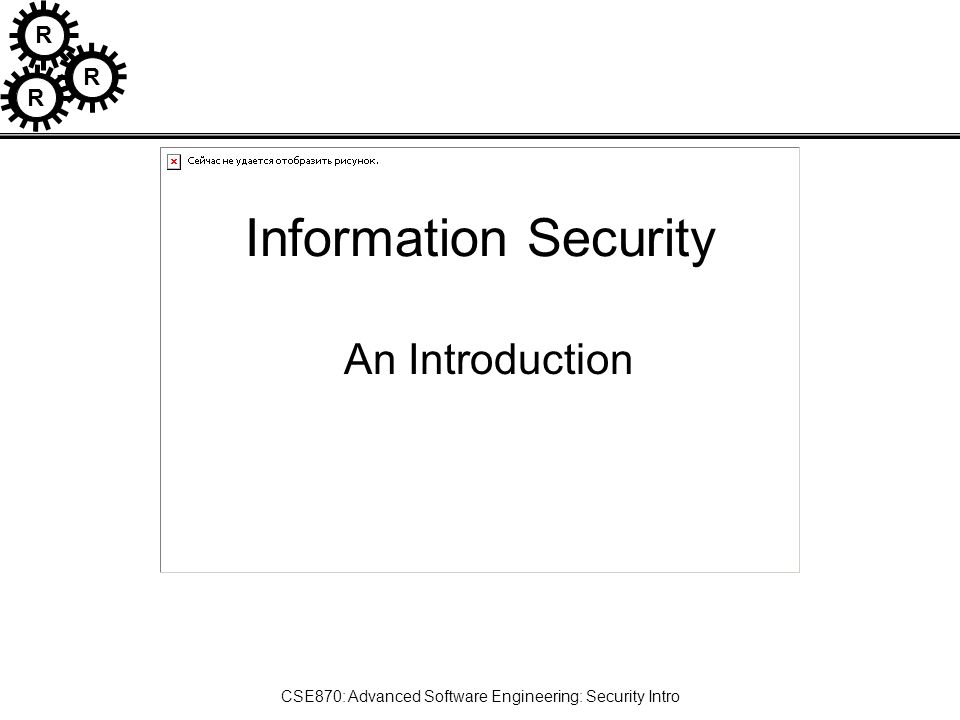 R
R
R

Сейчас не удается отобразить рисунок.

Information Security

An Introduction

CSE870: Advanced Software Engineering: Security Intro